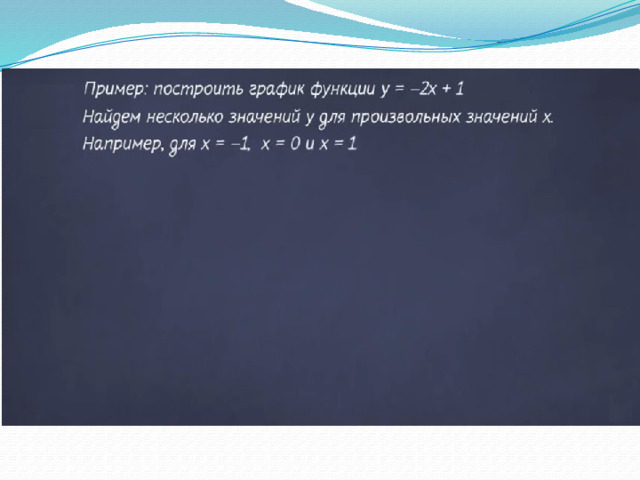 Пример: построить график функции $y = -2x + 1$

Найдем несколько значений $y$ для произвольных значений $x$.

Например, для $x = -1$, $x = 0$ и $x = 1$